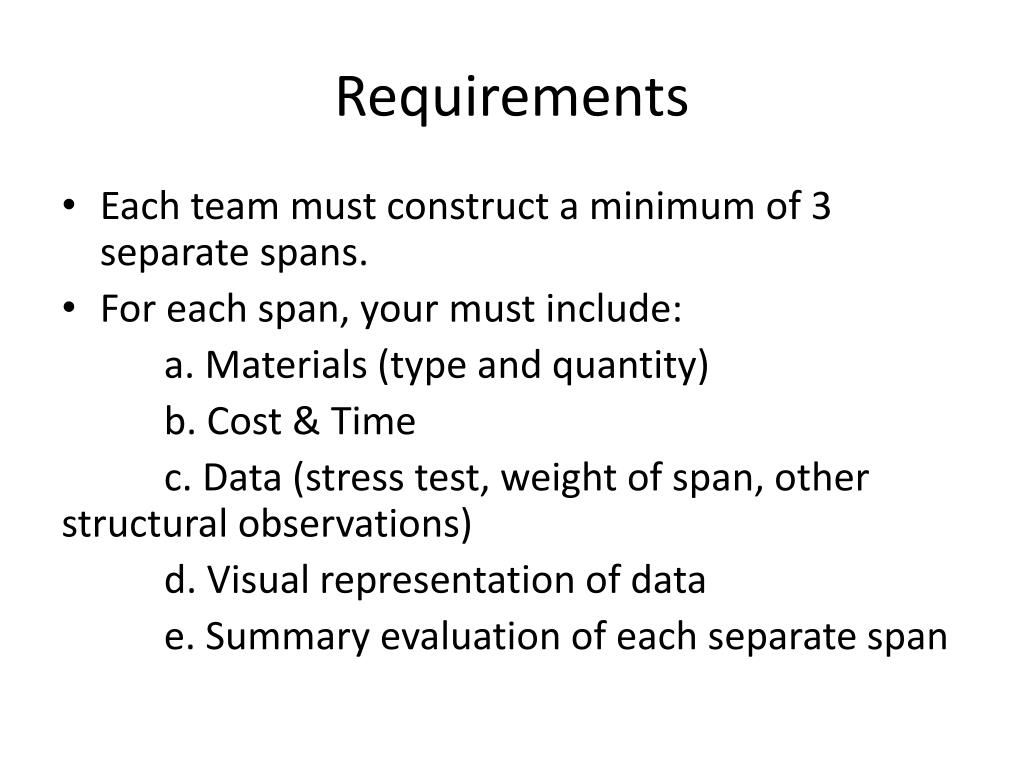 Requirements

• Each team must construct a minimum of 3 separate spans.
• For each span, your must include:

a. Materials (type and quantity)

b. Cost & Time

c. Data (stress test, weight of span, other structural observations)

d. Visual representation of data

e. Summary evaluation of each separate span